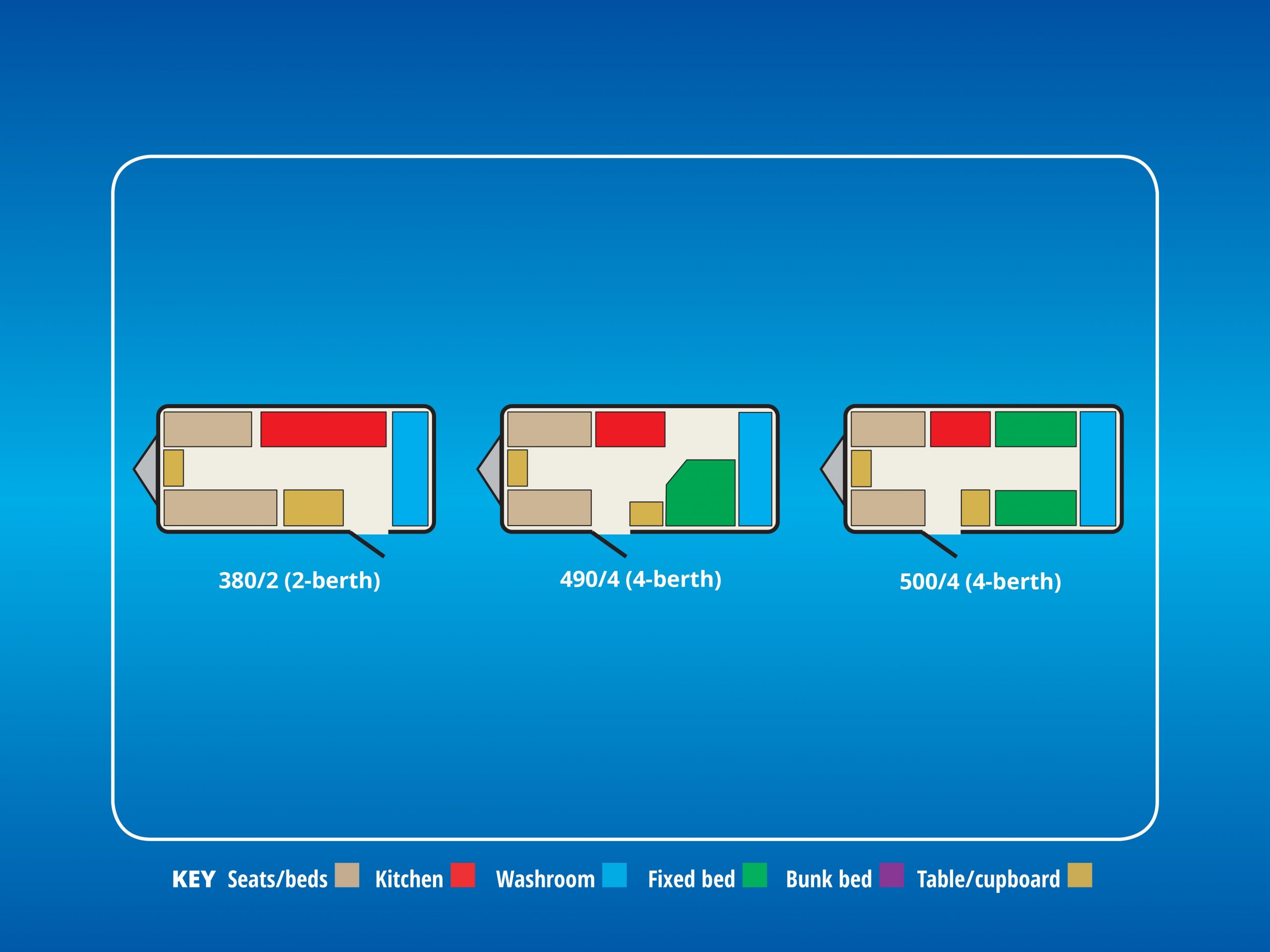 380/2 (2-berth)

490/4 (4-berth)

500/4 (4-berth)

KEY Seats/beds Kitchen Washroom Fixed bed Bunk bed Table/cupboard